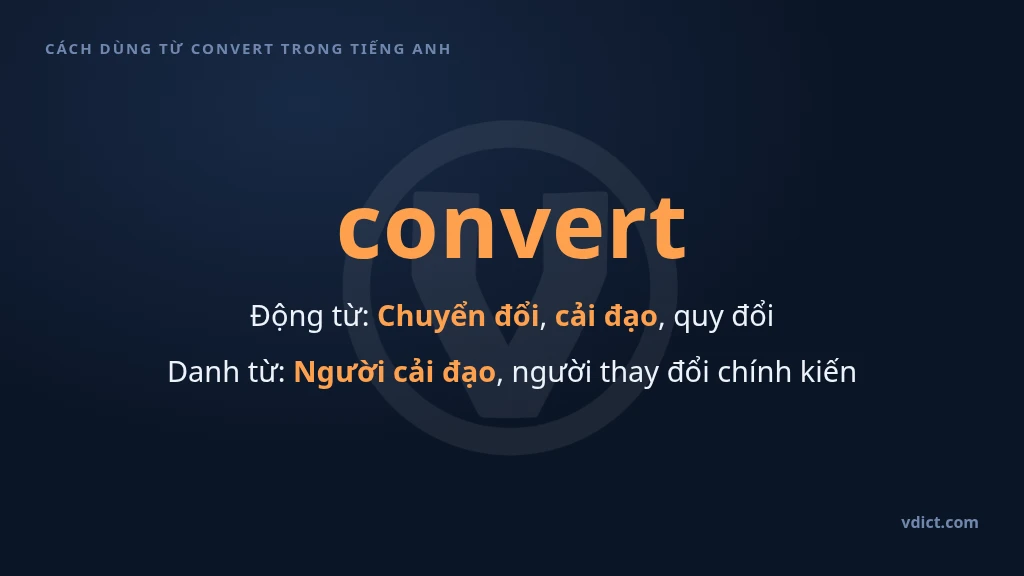 CÁCH DÙNG TỪ CONVERT TRONG TIẾNG ANH

convert

Động từ: Chuyển đổi, cải đạo, quy đổi

Danh từ: Người cải đạo, người thay đổi chính kiến

vdict.com